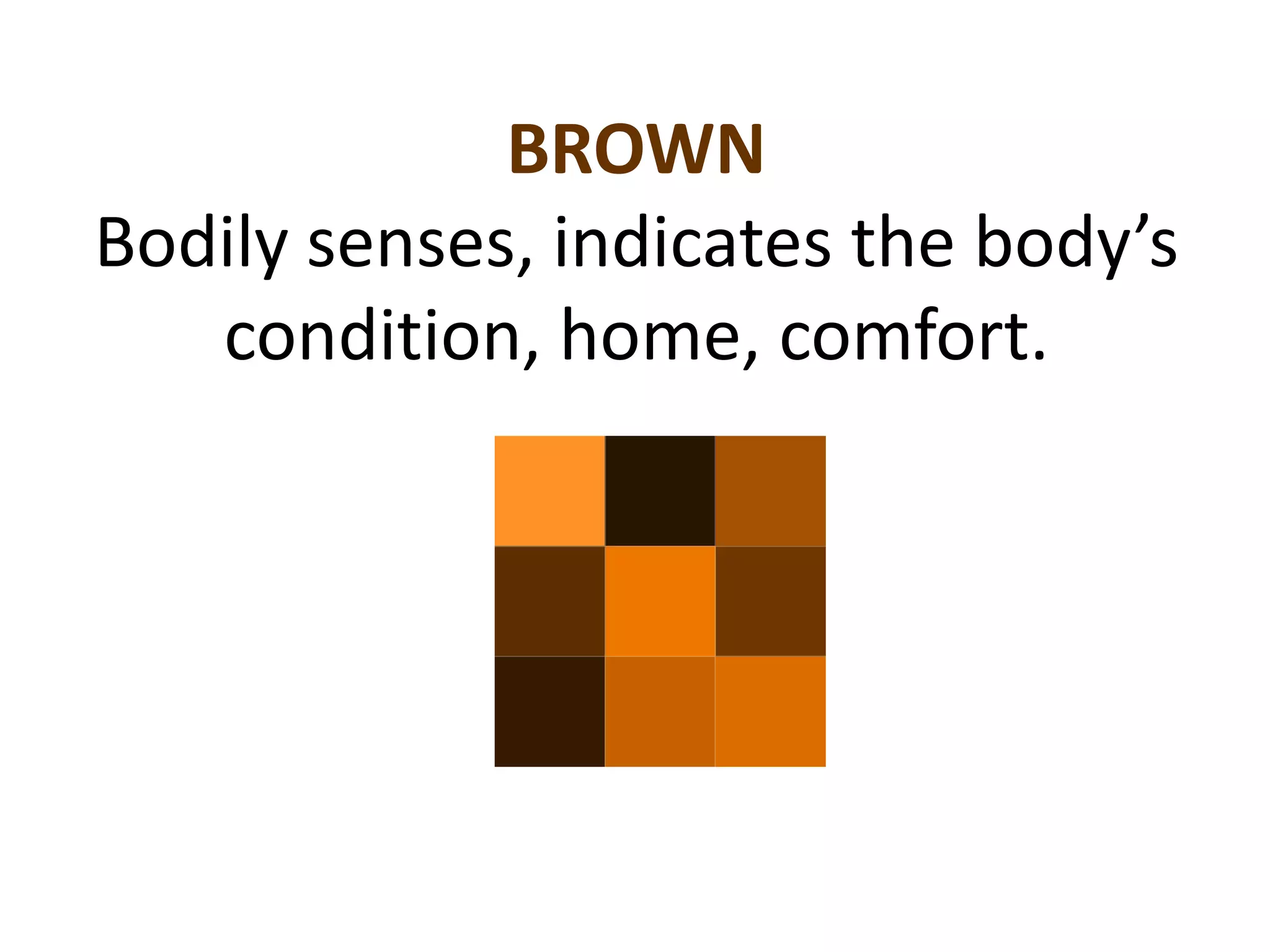 BROWN
Bodily senses, indicates the body’s condition, home, comfort.